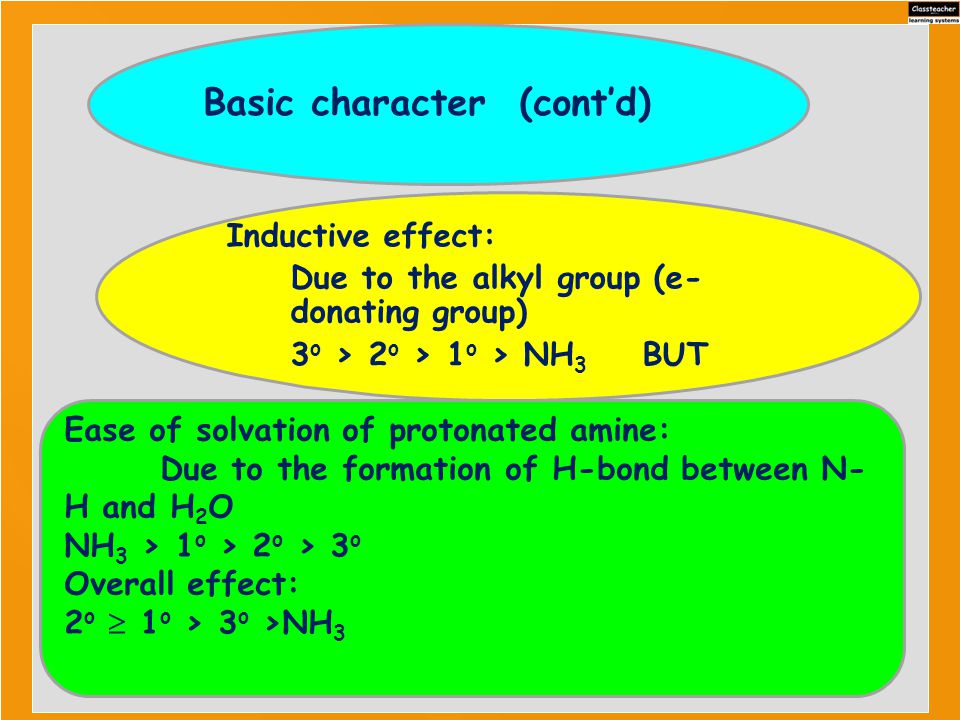 Classteacher learning systems

Basic character (cont'd)

Inductive effect:
Due to the alkyl group (e-donating group)
$3^o > 2^o > 1^o > NH_3$ BUT

Ease of solvation of protonated amine:
Due to the formation of H-bond between N-H and $H_2O$
$NH_3 > 1^o > 2^o > 3^o$
Overall effect:
$2^o \geq 1^o > 3^o > NH_3$